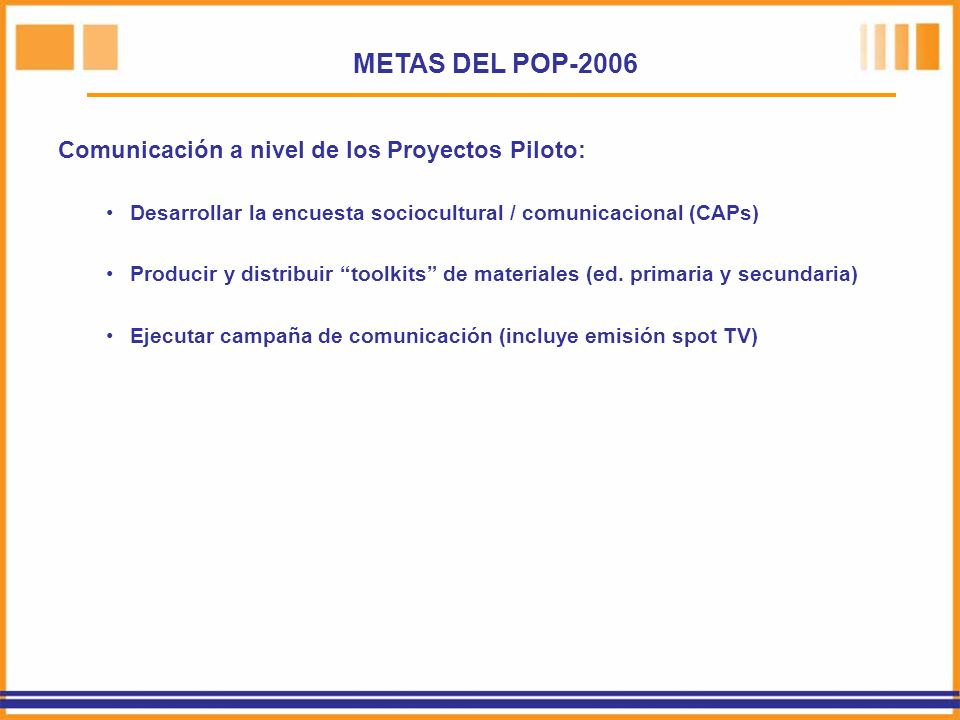 METAS DEL POP-2006

Comunicación a nivel de los Proyectos Piloto:

• Desarrollar la encuesta sociocultural / comunicacional (CAPs)

• Producir y distribuir “toolkits” de materiales (ed. primaria y secundaria)

• Ejecutar campaña de comunicación (incluye emisión spot TV)